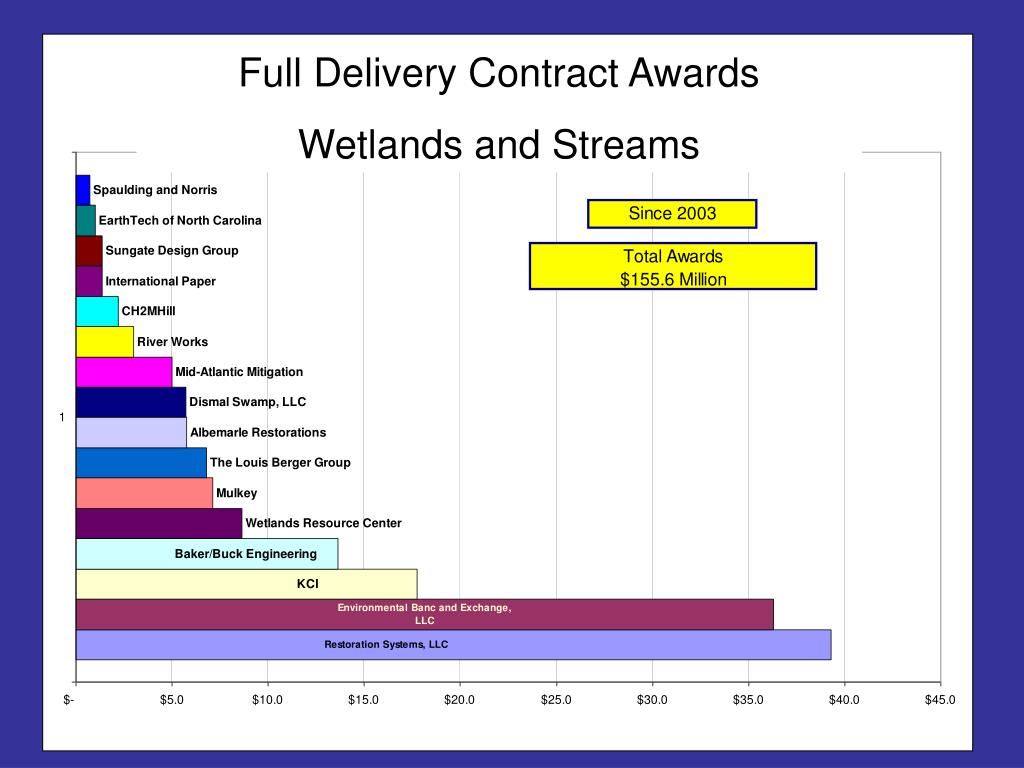 Full Delivery Contract Awards

Wetlands and Streams

Since 2003

Total Awards
$155.6 Million

Spaulding and Norris
EarthTech of North Carolina
Sungate Design Group
International Paper
CH2MHill
River Works
Mid-Atlantic Mitigation
Dismal Swamp, LLC
Albemarle Restorations
The Louis Berger Group
Mulkey
Wetlands Resource Center
Baker/Buck Engineering
KCI
Environmental Banc and Exchange, LLC
Restoration Systems, LLC

1

$- $5.0 $10.0 $15.0 $20.0 $25.0 $30.0 $35.0 $40.0 $45.0